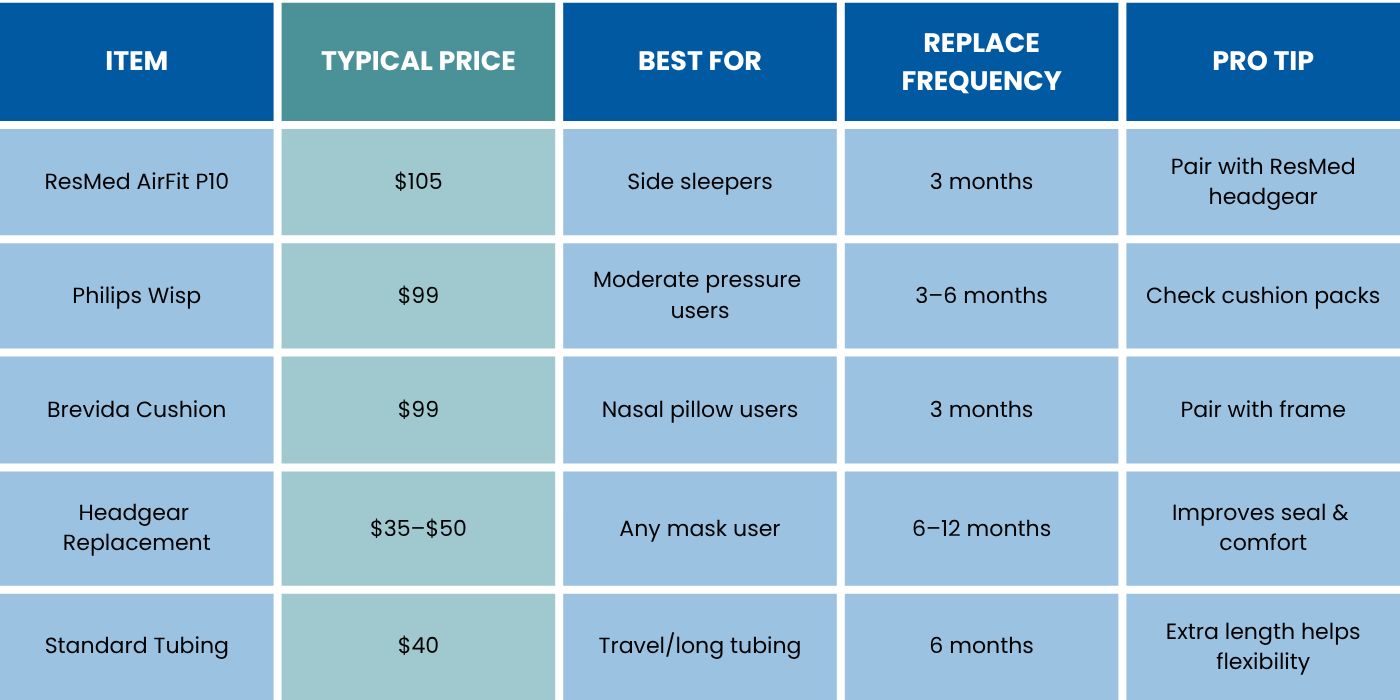 | ITEM | TYPICAL PRICE | BEST FOR | REPLACE FREQUENCY | PRO TIP |
|---|---|---|---|---|
| ResMed AirFit P10 | \$105 | Side sleepers | 3 months | Pair with ResMed headgear |
| Philips Wisp | \$99 | Moderate pressure users | 3–6 months | Check cushion packs |
| Brevida Cushion | \$99 | Nasal pillow users | 3 months | Pair with frame |
| Headgear Replacement | \$35–\$50 | Any mask user | 6–12 months | Improves seal & comfort |
| Standard Tubing | \$40 | Travel/long tubing | 6 months | Extra length helps flexibility |